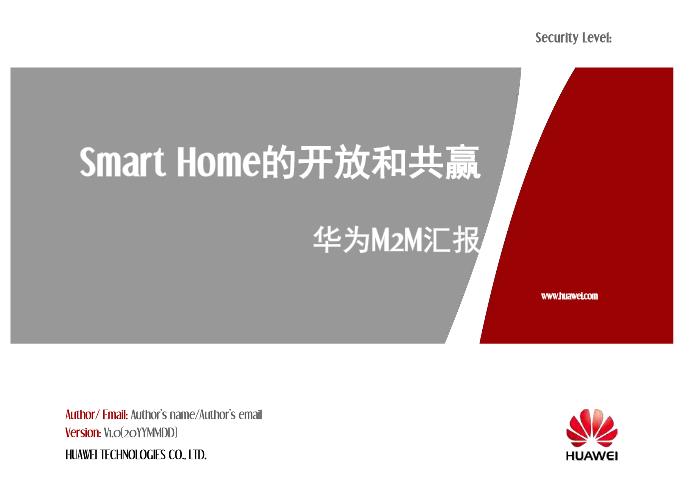 Security Level:

Smart Home的开放和共赢

华为M2M汇报

www.huawei.com

Author/ Email: Author's name/Author's email
Version: V1.0(20YYMMDD)

HUAWEI TECHNOLOGIES CO., LTD.

HUAWEI